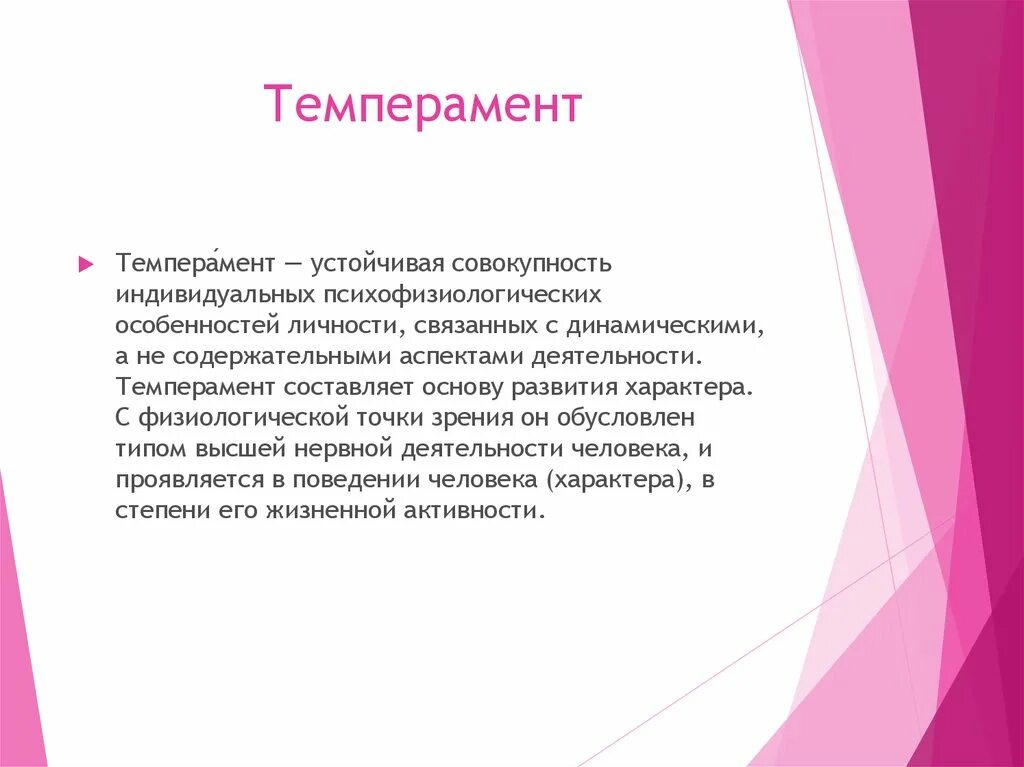 Темперамент

Темпера́мент — устойчивая совокупность индивидуальных психофизиологических особенностей личности, связанных с динамическими, а не содержательными аспектами деятельности. Темперамент составляет основу развития характера. С физиологической точки зрения он обусловлен типом высшей нервной деятельности человека, и проявляется в поведении человека (характера), в степени его жизненной активности.